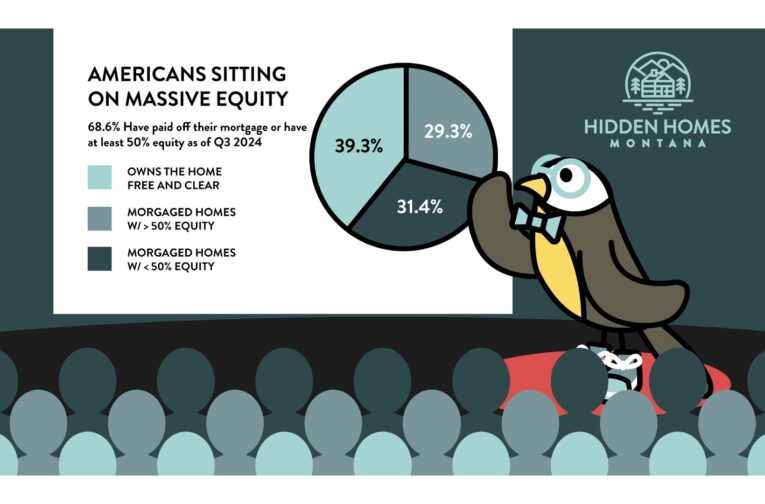 AMERICANS SITTING ON MASSIVE EQUITY

68.6% Have paid off their mortgage or have at least 50% equity as of Q3 2024

OWNS THE HOME FREE AND CLEAR

MORGAGED HOMES W/ > 50% EQUITY

MORGAGED HOMES W/ < 50% EQUITY

39.3%

29.3%

31.4%

HIDDEN HOMES
MONTANA